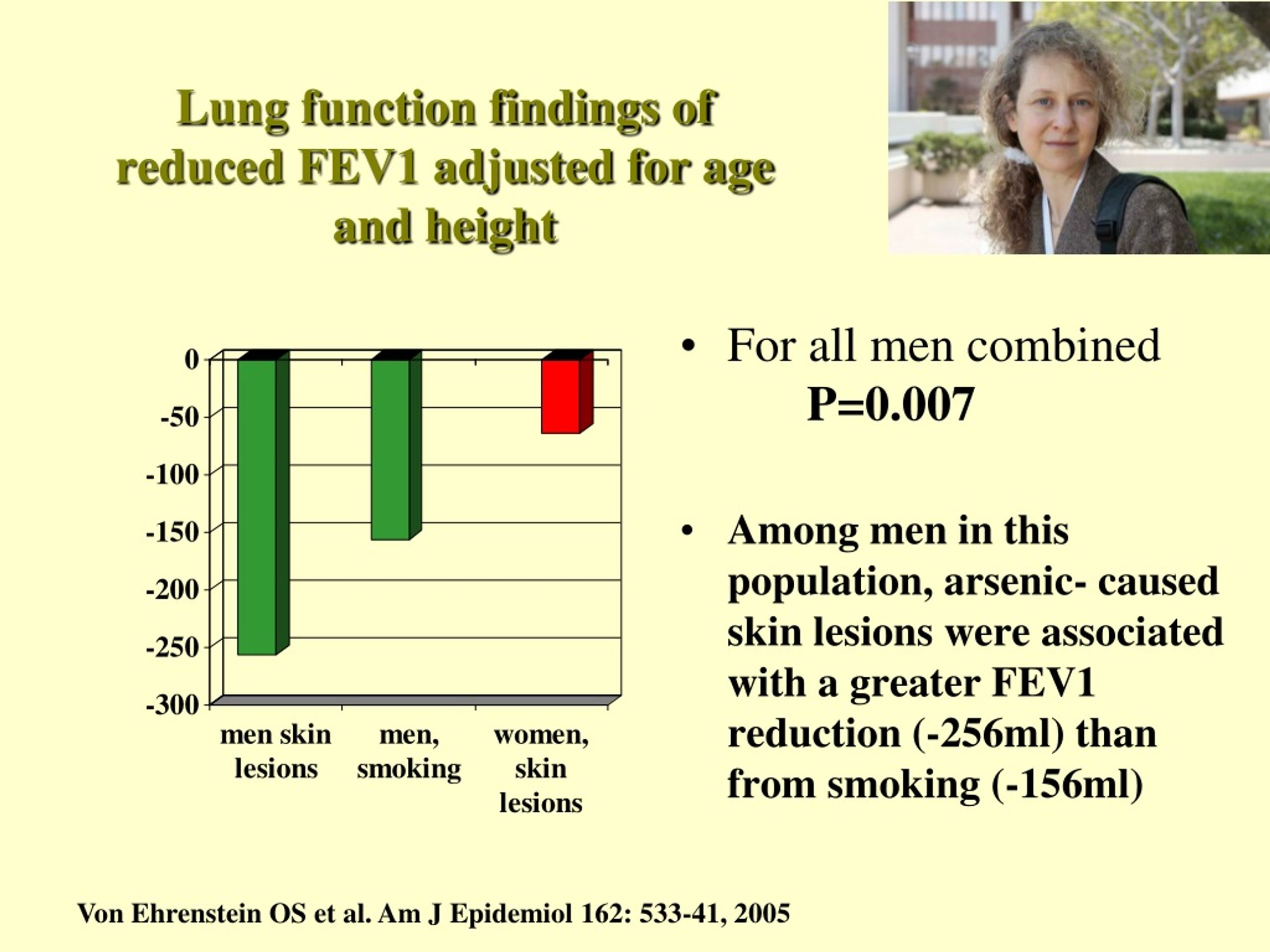 Lung function findings of reduced FEV1 adjusted for age and height

0
-50
-100
-150
-200
-250
-300

men skin lesions
men, smoking
women, skin lesions

• For all men combined
P=0.007

• Among men in this population, arsenic- caused skin lesions were associated with a greater FEV1 reduction (-256ml) than from smoking (-156ml)

Von Ehrenstein OS et al. Am J Epidemiol 162: 533-41, 2005